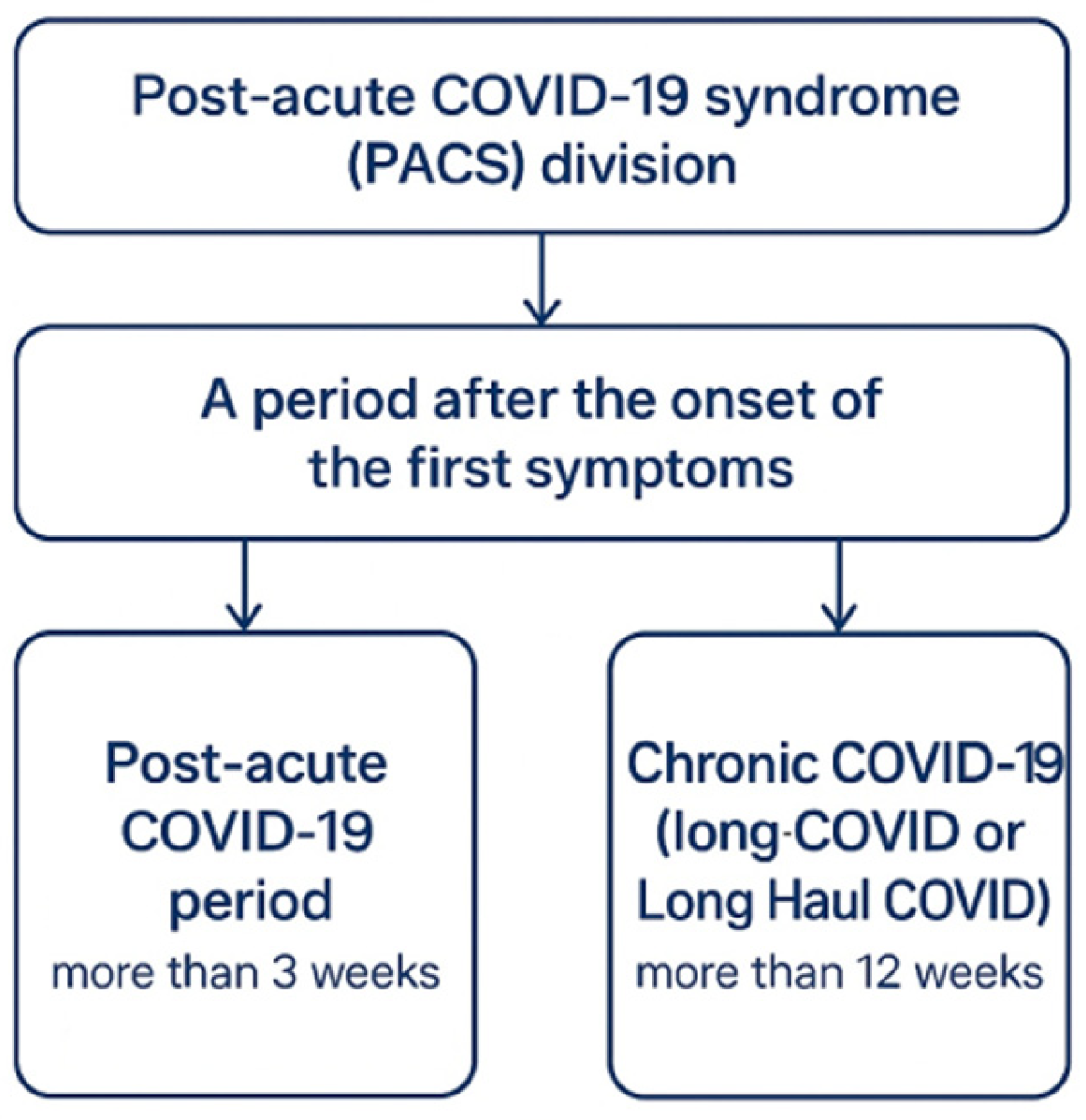 Post-acute COVID-19 syndrome (PACS) division

A period after the onset of the first symptoms

Post-acute COVID-19 period
more than 3 weeks

Chronic COVID-19 (long-COVID or Long Haul COVID)
more than 12 weeks